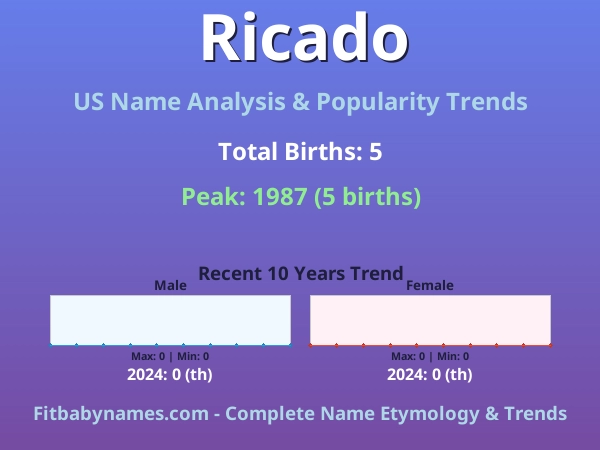 Ricado

US Name Analysis & Popularity Trends

Total Births: 5

Peak: 1987 (5 births)

Recent 10 Years Trend

Male

Max: 0 | Min: 0

2024: 0 (th)

Female

Max: 0 | Min: 0

2024: 0 (th)

Fitbabynames.com - Complete Name Etymology & Trends